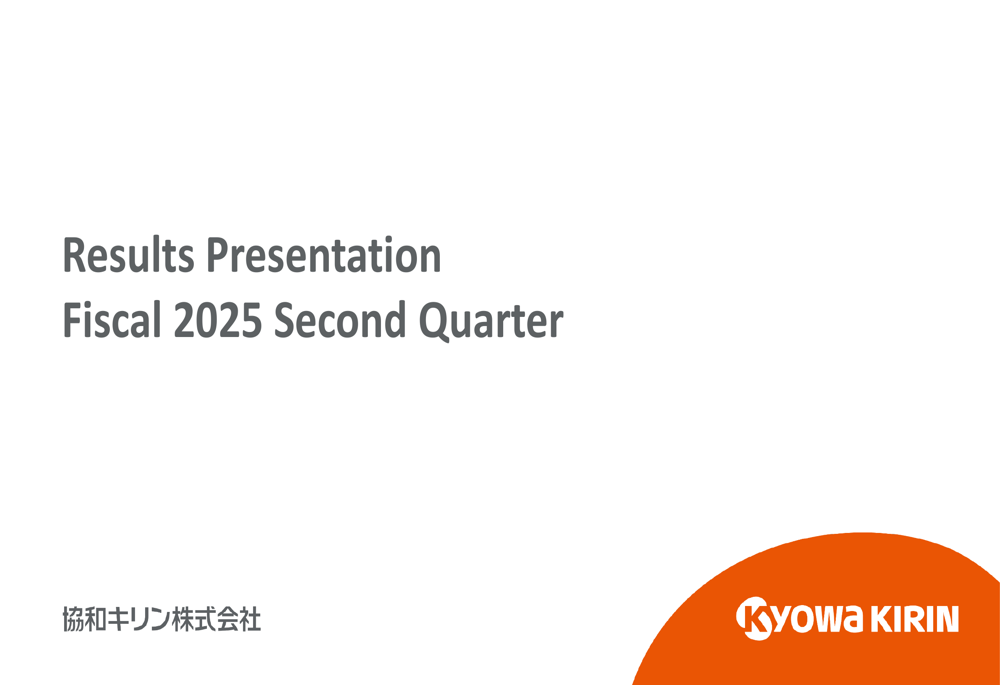 Results Presentation
Fiscal 2025 Second Quarter

協和キリン株式会社

KYOWA KIRIN